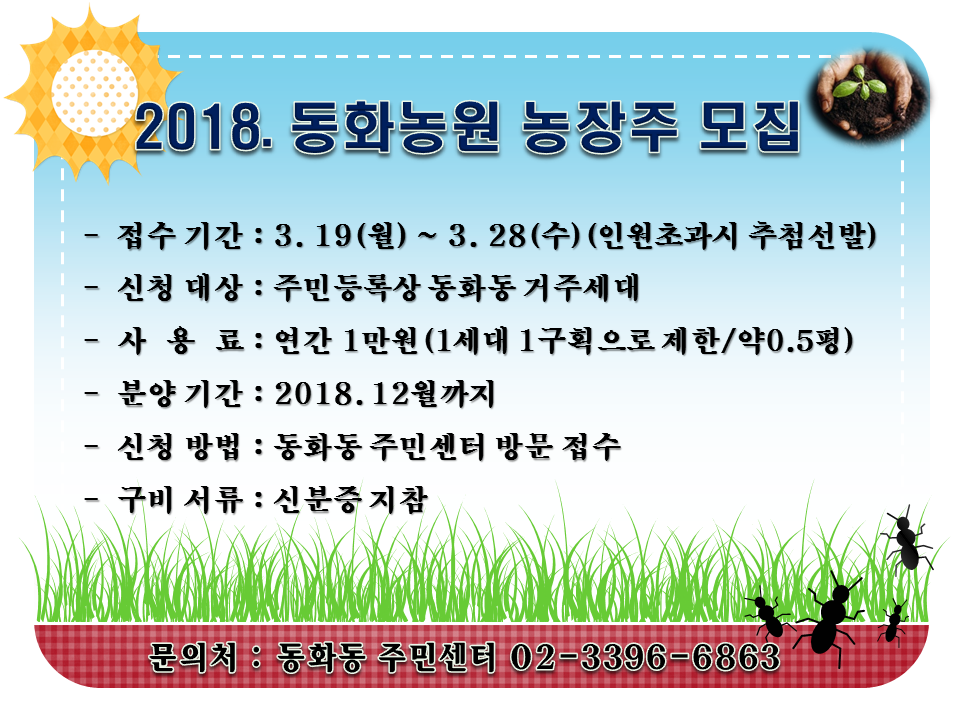 2018. 동화농원 농장주 모집

- 접수 기간 : 3. 19(월) ~ 3. 28(수) (인원초과시 추첨선발)
- 신청 대상 : 주민등록상 동화동 거주세대
- 사 용 료 : 연간 1만원(1세대 1구획으로 제한/약0.5평)
- 분양 기간 : 2018. 12월까지
- 신청 방법 : 동화동 주민센터 방문 접수
- 구비 서류 : 신분증 지참

문의처 : 동화동 주민센터 02-3396-6863